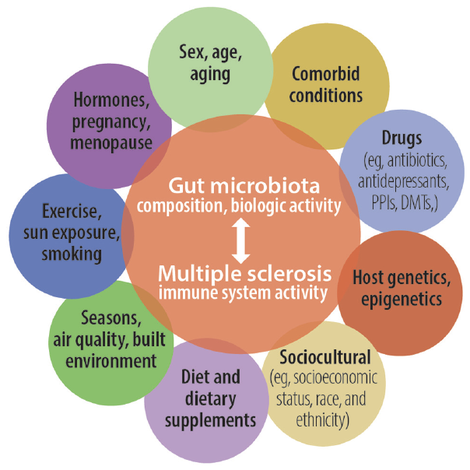 Sex, age, aging

Comorbid conditions

Drugs
(eg, antibiotics, antidepressants, PPIs, DMTs,)

Host genetics, epigenetics

Sociocultural
(eg, socioeconomic status, race, and ethnicity)

Diet and dietary supplements

Seasons, air quality, built environment

Exercise, sun exposure, smoking

Hormones, pregnancy, menopause

Gut microbiota
composition, biologic activity

Multiple sclerosis
immune system activity